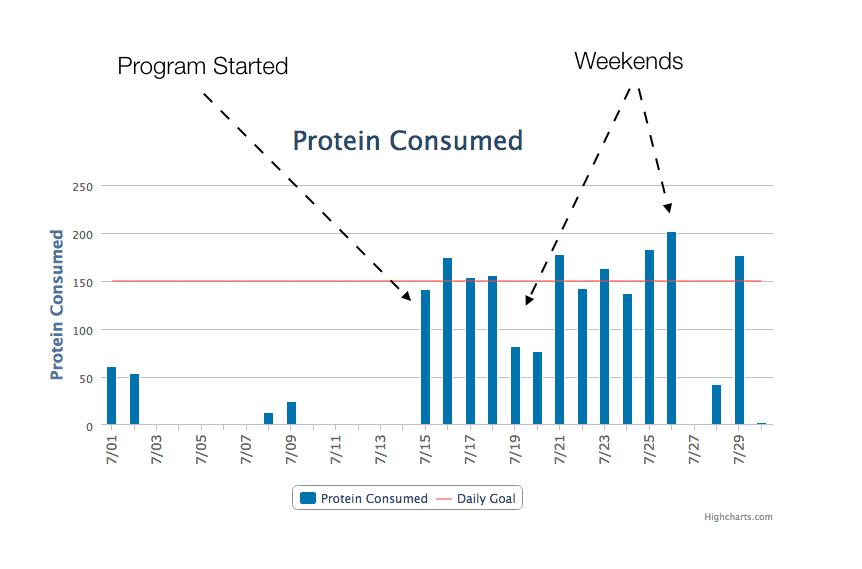 Program Started

Weekends

Protein Consumed

Protein Consumed

250
200
150
100
50
0

7/01
7/03
7/05
7/07
7/09
7/11
7/13
7/15
7/17
7/19
7/21
7/23
7/25
7/27
7/29

Protein Consumed
Daily Goal

Highcharts.com